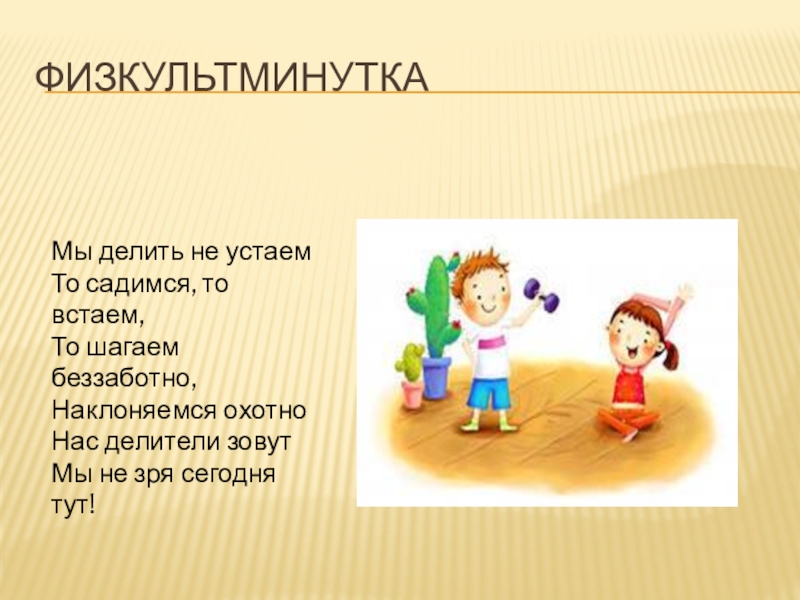 ФИЗКУЛЬТМИНУТКА

Мы делить не устаем
То садимся, то встаем,
То шагаем беззаботно,
Наклоняемся охотно
Нас делители зовут
Мы не зря сегодня тут!